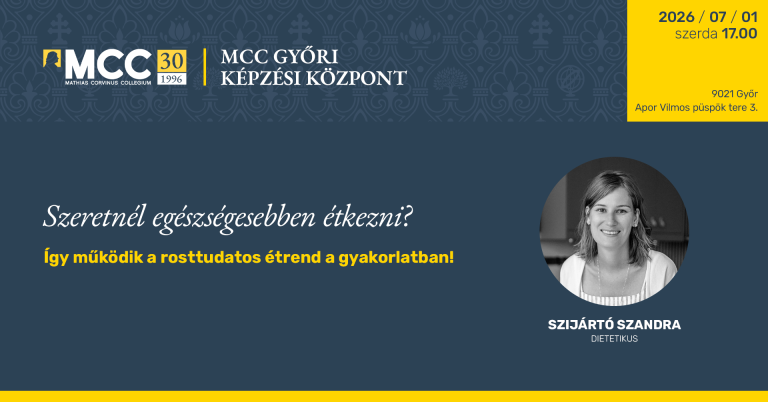 MCC
MATHIAS CORVINUS COLLEGIUM
30
1996
MCC GYŐRI KÉPZÉSI KÖZPONT

2026 / 07 / 01
szerda 17.00

9021 Győr
Apor Vilmos püspök tere 3.

Szeretnél egészségesebben étkezni?

Így működik a rosttudatos étrend a gyakorlatban!

SZIJÁRTÓ SZANDRA
DIETETIKUS